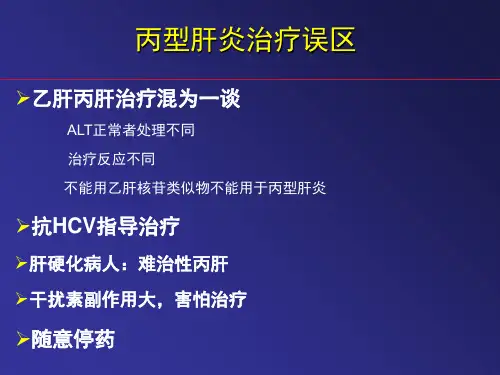 丙型肝炎治疗误区

➢乙肝丙肝治疗混为一谈

ALT正常者处理不同

治疗反应不同

不能用乙肝核苷类似物不能用于丙型肝炎

➢抗HCV指导治疗

➢肝硬化病人：难治性丙肝

➢干扰素副作用大，害怕治疗

➢随意停药